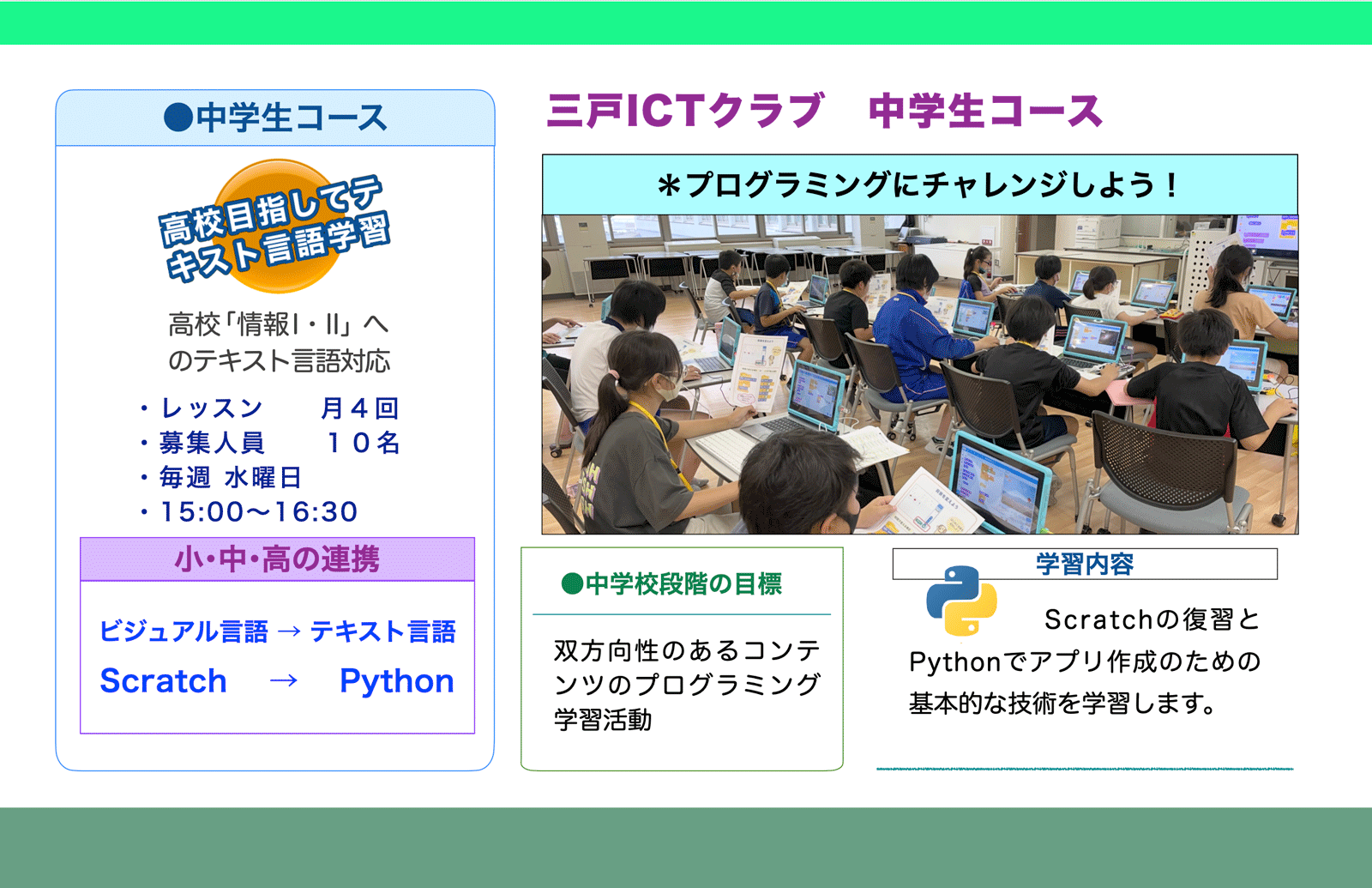 ●中学生コース

高校目指してテキスト言語学習

高校「情報I・II」へのテキスト言語対応

・レッスン　　月４回
・募集人員　　１０名
・毎週 水曜日
・15:00〜16:30

小・中・高の連携

ビジュアル言語 → テキスト言語
Scratch → Python

三戸ICTクラブ　中学生コース

＊プログラミングにチャレンジしよう！

●中学校段階の目標

双方向性のあるコンテンツのプログラミング学習活動

学習内容

Scratchの復習とPythonでアプリ作成のための基本的な技術を学習します。